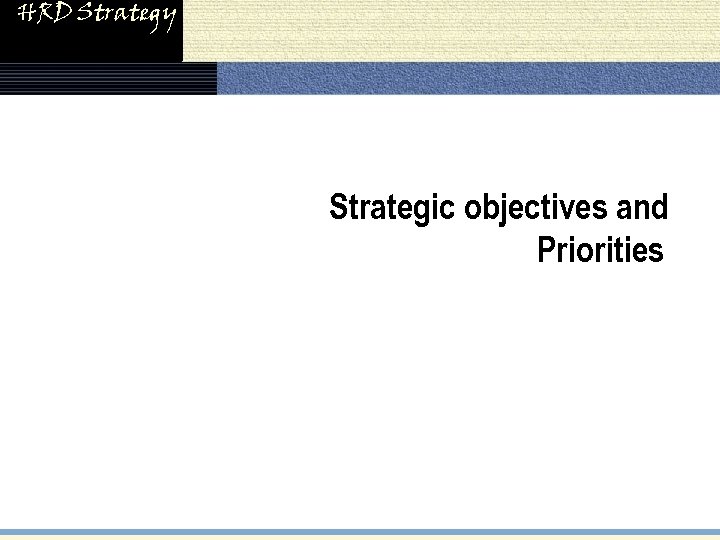 HRD Strategy

Strategic objectives and Priorities